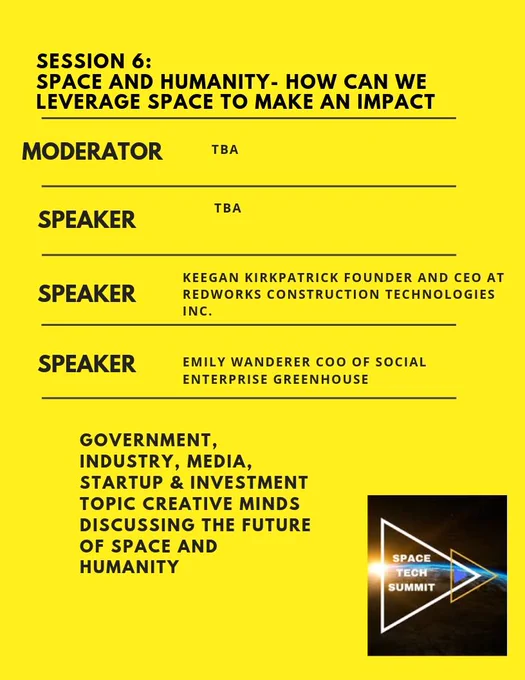 SESSION 6:
SPACE AND HUMANITY- HOW CAN WE LEVERAGE SPACE TO MAKE AN IMPACT

MODERATOR TBA

SPEAKER TBA

SPEAKER KEEGAN KIRKPATRICK FOUNDER AND CEO AT REDWORKS CONSTRUCTION TECHNOLOGIES INC.

SPEAKER EMILY WANDERER COO OF SOCIAL ENTERPRISE GREENHOUSE

GOVERNMENT, INDUSTRY, MEDIA, STARTUP & INVESTMENT TOPIC CREATIVE MINDS DISCUSSING THE FUTURE OF SPACE AND HUMANITY

SPACE TECH SUMMIT